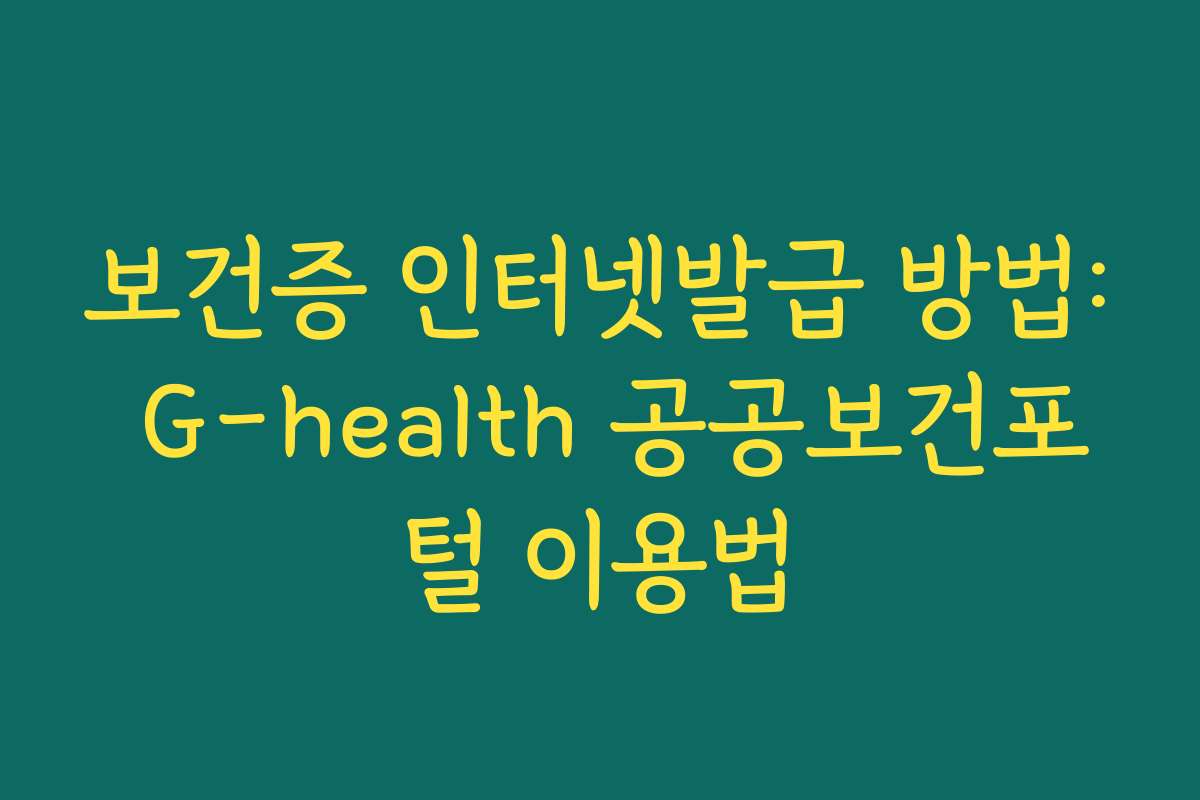 보건증 인터넷발급 방법: G-health 공공보건포털 이용법